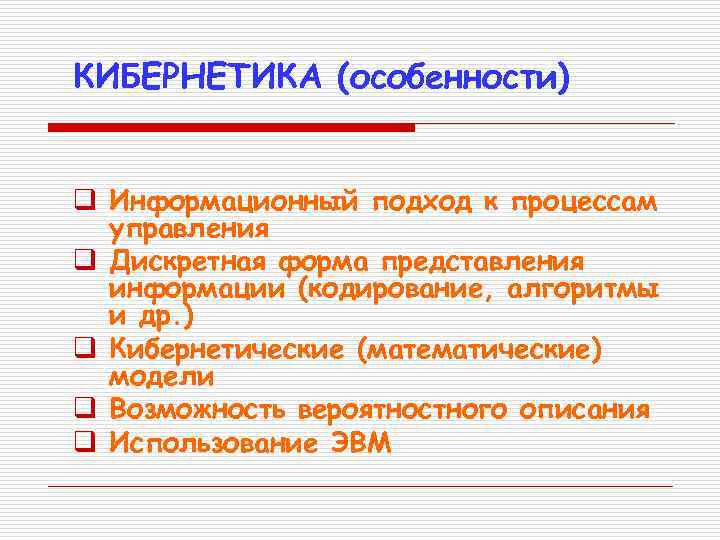 КИБЕРНЕТИКА (особенности)

❑ Информационный подход к процессам управления
❑ Дискретная форма представления информации (кодирование, алгоритмы и др.)
❑ Кибернетические (математические) модели
❑ Возможность вероятностного описания
❑ Использование ЭВМ